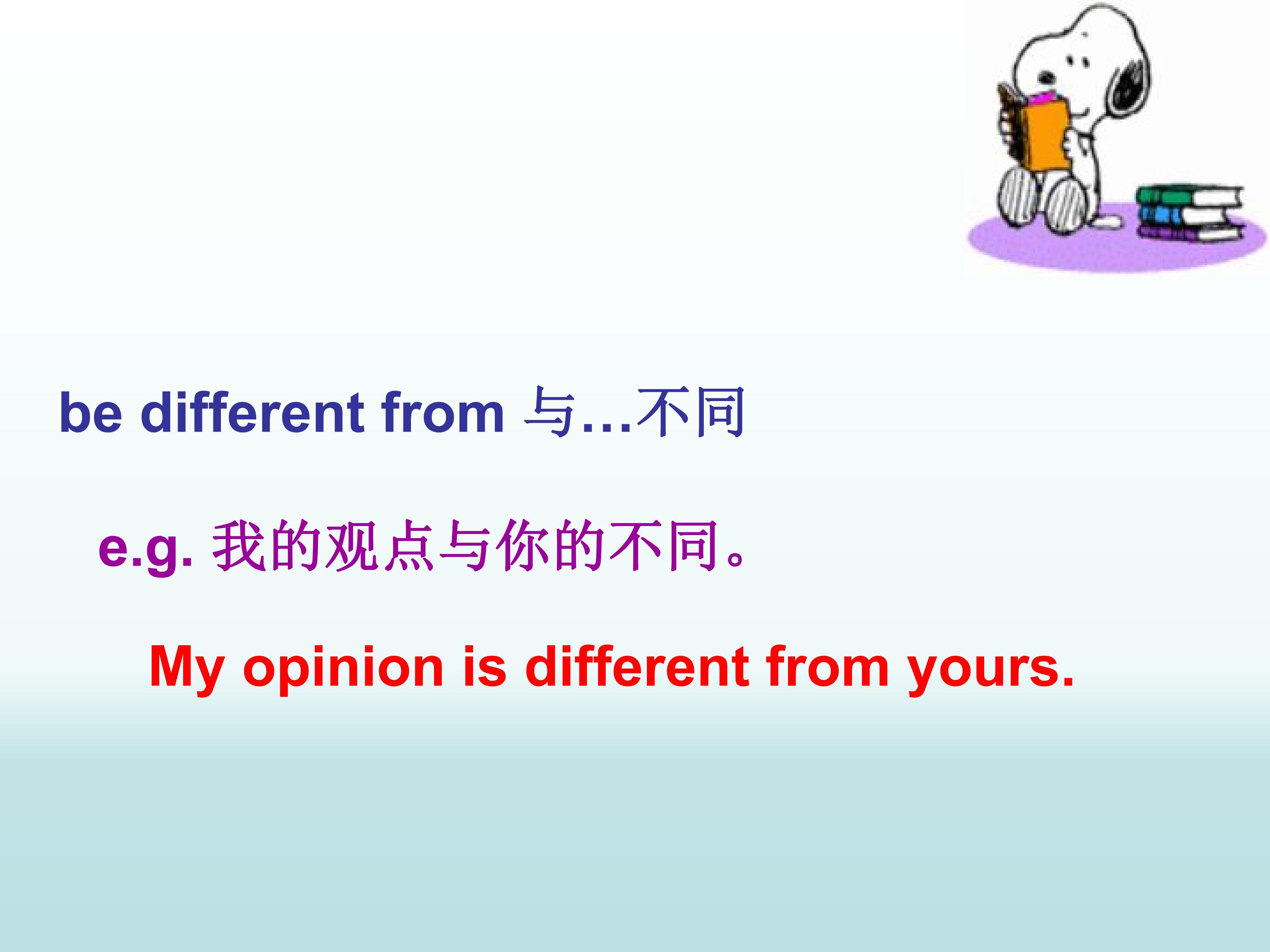 be different from 与…不同

e.g. 我的观点与你的不同。

My opinion is different from yours.